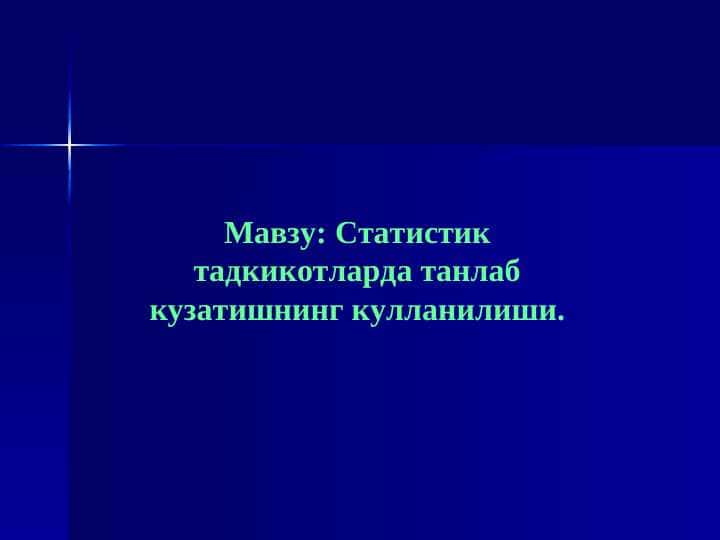 Мавзу: Статистик тадкикотларда танлаб кузатишнинг кулланилиши.